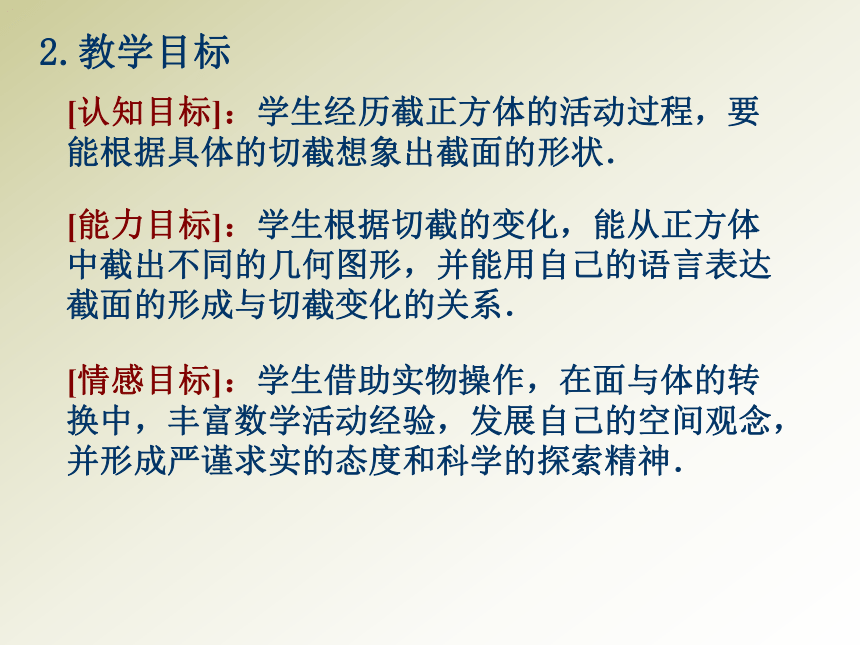 2. 教学目标

[认知目标]：学生经历截正方体的活动过程，要能根据具体的切截想象出截面的形状.

[能力目标]：学生根据切截的变化，能从正方体中截出不同的几何图形，并能用自己的语言表达截面的形成与切截变化的关系.

[情感目标]：学生借助实物操作，在面与体的转换中，丰富数学活动经验，发展自己的空间观念，并形成严谨求实的态度和科学的探索精神.